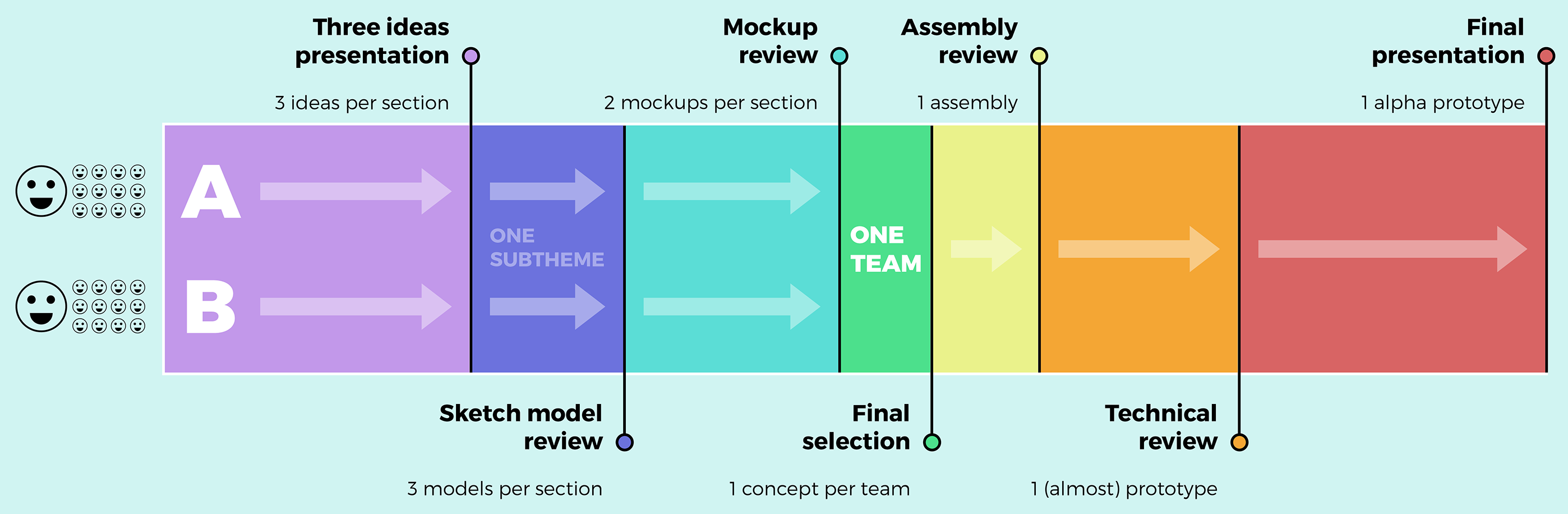 Three ideas presentation

3 ideas per section

Mockup review

2 mockups per section

Assembly review

1 assembly

Final presentation

1 alpha prototype

A

B

ONE SUBTHEME

ONE TEAM

Sketch model review

3 models per section

Final selection

1 concept per team

Technical review

1 (almost) prototype